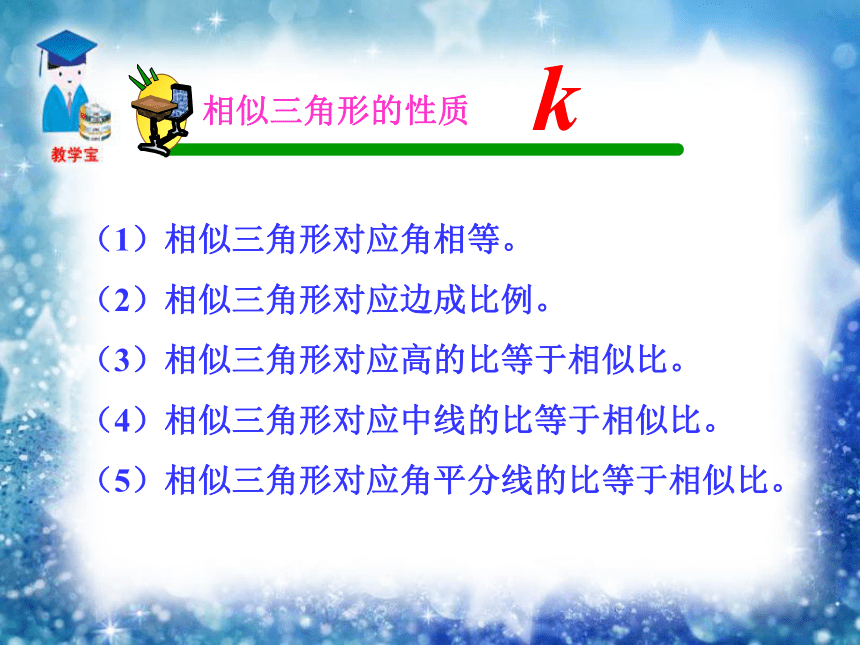 教学宝

相似三角形的性质 $k$

（1）相似三角形对应角相等。

（2）相似三角形对应边成比例。

（3）相似三角形对应高的比等于相似比。

（4）相似三角形对应中线的比等于相似比。

（5）相似三角形对应角平分线的比等于相似比。